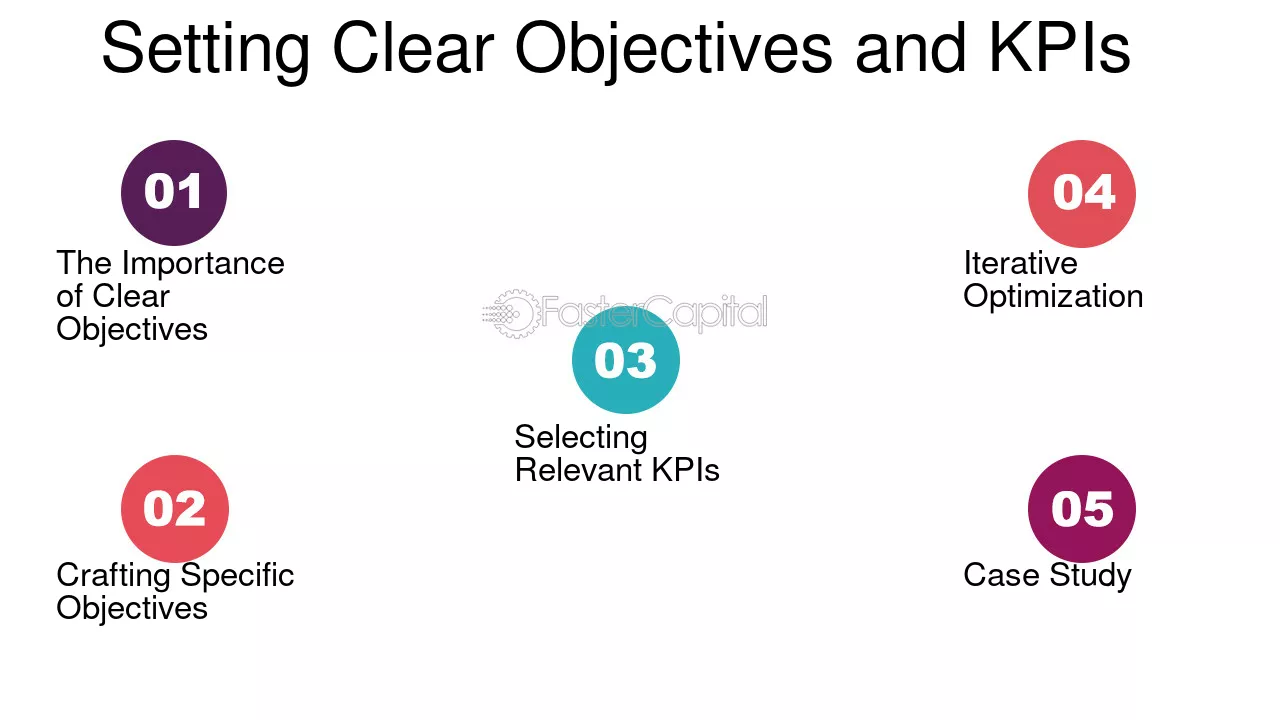 Setting Clear Objectives and KPIs

01
The Importance of Clear Objectives

02
Crafting Specific Objectives

03
Selecting Relevant KPIs

04
Iterative Optimization

05
Case Study

FasterCapital